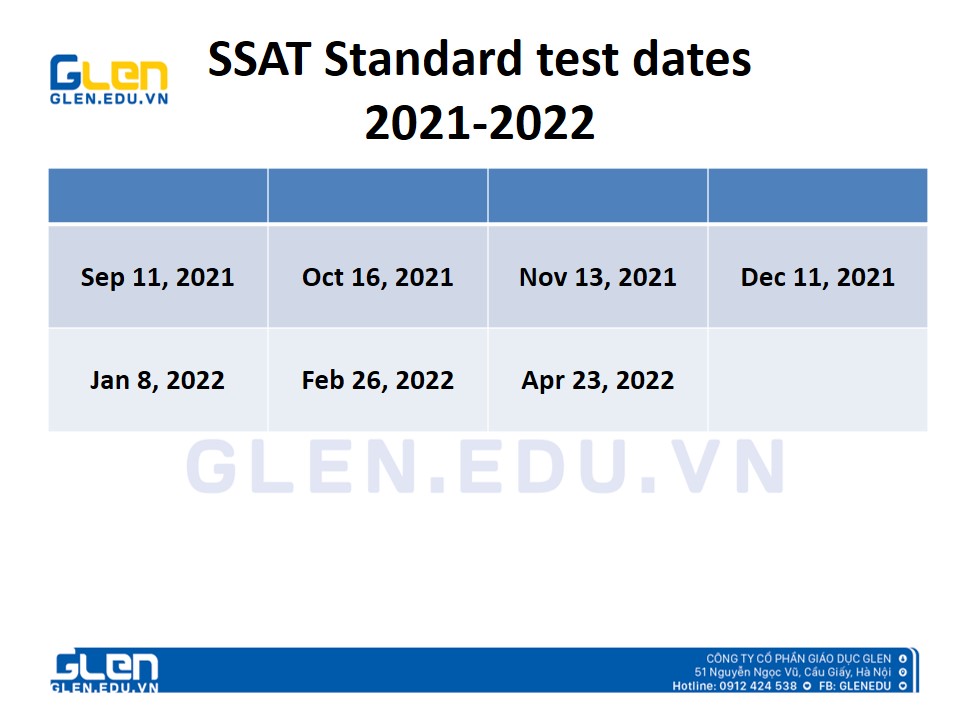 GLEN
GLEN.EDU.VN

SSAT Standard test dates
2021-2022

| | | | |
|---|---|---|---|
| Sep 11, 2021 | Oct 16, 2021 | Nov 13, 2021 | Dec 11, 2021 |
| Jan 8, 2022 | Feb 26, 2022 | Apr 23, 2022 | |

GLEN.EDU.VN

GLEN
GLEN.EDU.VN

CÔNG TY CỔ PHẦN GIÁO DỤC GLEN
51 Nguyễn Ngọc Vũ, Cầu Giấy, Hà Nội
Hotline: 0912 424 538 FB: GLENEDU